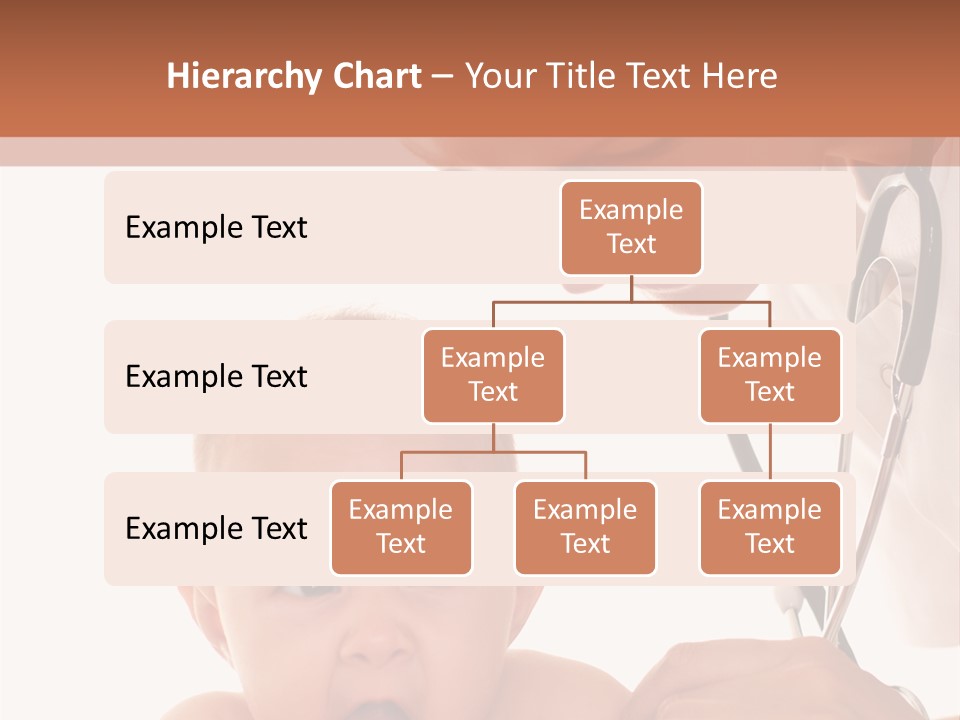 Hierarchy Chart – Your Title Text Here

Example Text

Example Text

Example Text

Example Text

Example Text

Example Text

Example Text

Example Text

Example Text